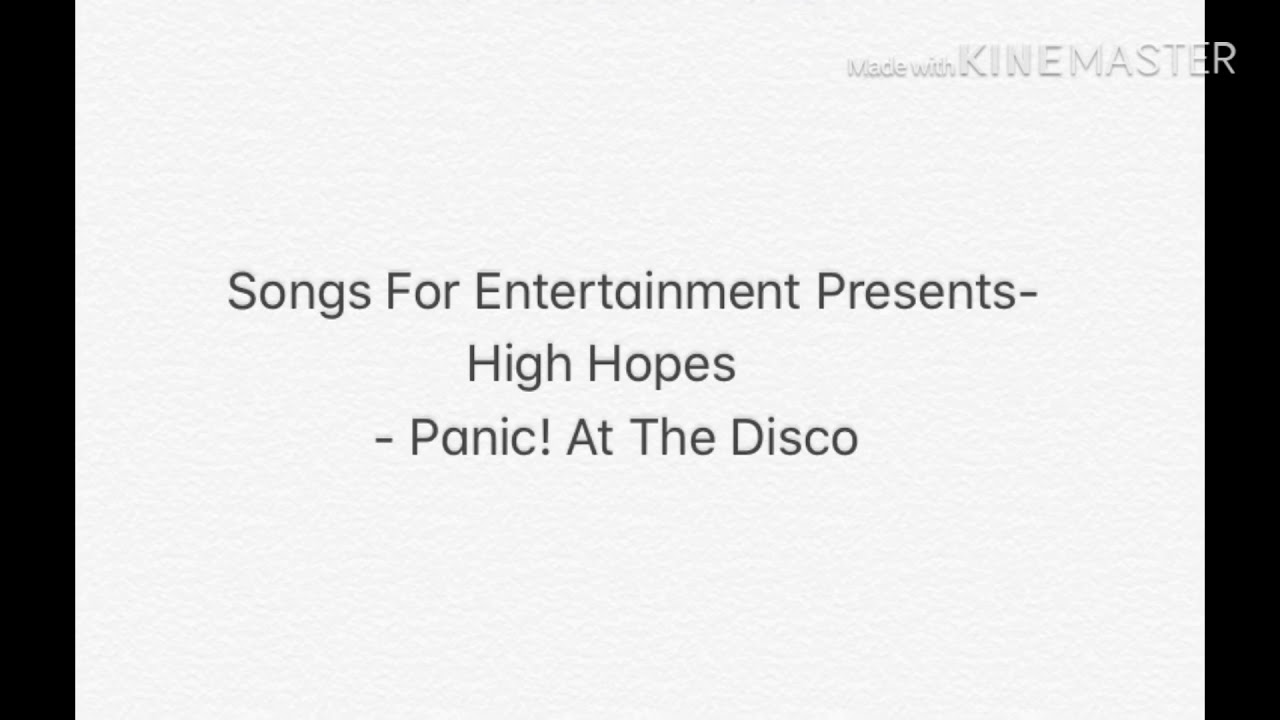 Made with KINEMASTER

Songs For Entertainment Presents-
High Hopes
- Panic! At The Disco